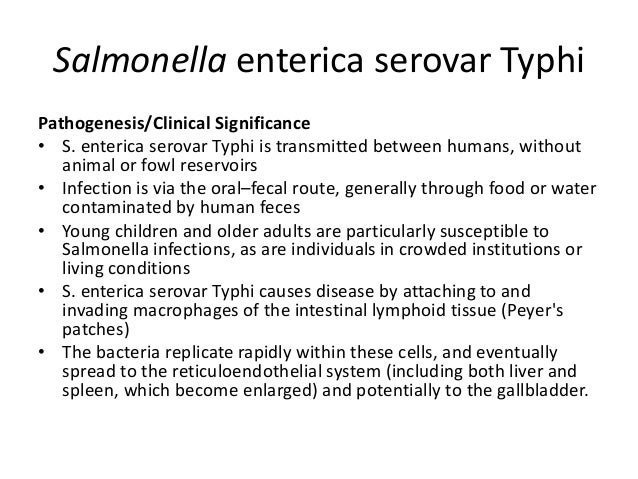 Salmonella enterica serovar Typhi

Pathogenesis/Clinical Significance

• S. enterica serovar Typhi is transmitted between humans, without animal or fowl reservoirs
• Infection is via the oral–fecal route, generally through food or water contaminated by human feces
• Young children and older adults are particularly susceptible to Salmonella infections, as are individuals in crowded institutions or living conditions
• S. enterica serovar Typhi causes disease by attaching to and invading macrophages of the intestinal lymphoid tissue (Peyer's patches)
• The bacteria replicate rapidly within these cells, and eventually spread to the reticuloendothelial system (including both liver and spleen, which become enlarged) and potentially to the gallbladder.